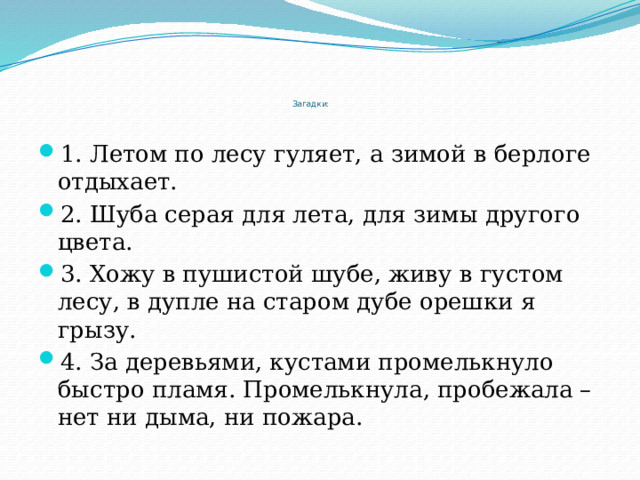 Загадки:

1. Летом по лесу гуляет, а зимой в берлоге отдыхает.

2. Шуба серая для лета, для зимы другого цвета.

3. Хожу в пушистой шубе, живу в густом лесу, в дупле на старом дубе орешки я грызу.

4. За деревьями, кустами промелькнуло быстро пламя. Промелькнула, пробежала – нет ни дыма, ни пожара.